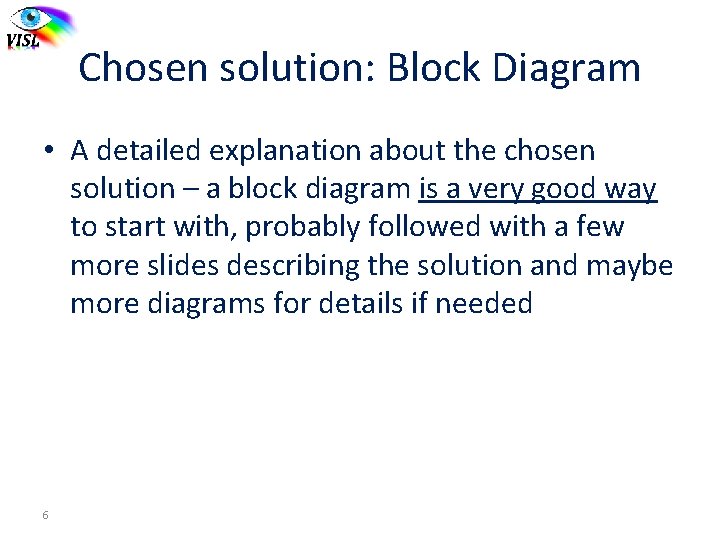 VISL

Chosen solution: Block Diagram

• A detailed explanation about the chosen solution – a block diagram is a very good way to start with, probably followed with a few more slides describing the solution and maybe more diagrams for details if needed

6